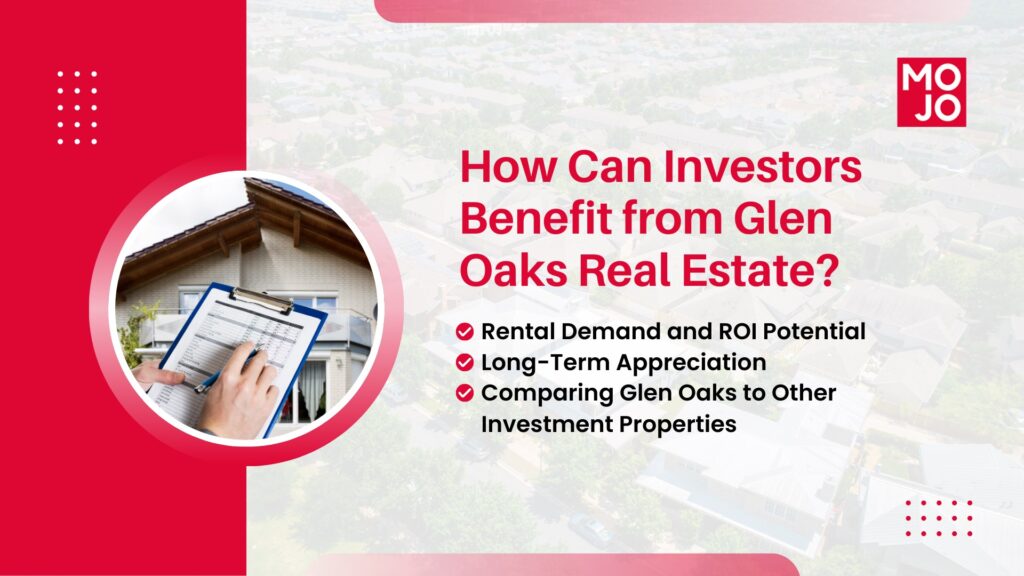 MO
JO

How Can Investors Benefit from Glen Oaks Real Estate?

Rental Demand and ROI Potential
Long-Term Appreciation
Comparing Glen Oaks to Other Investment Properties